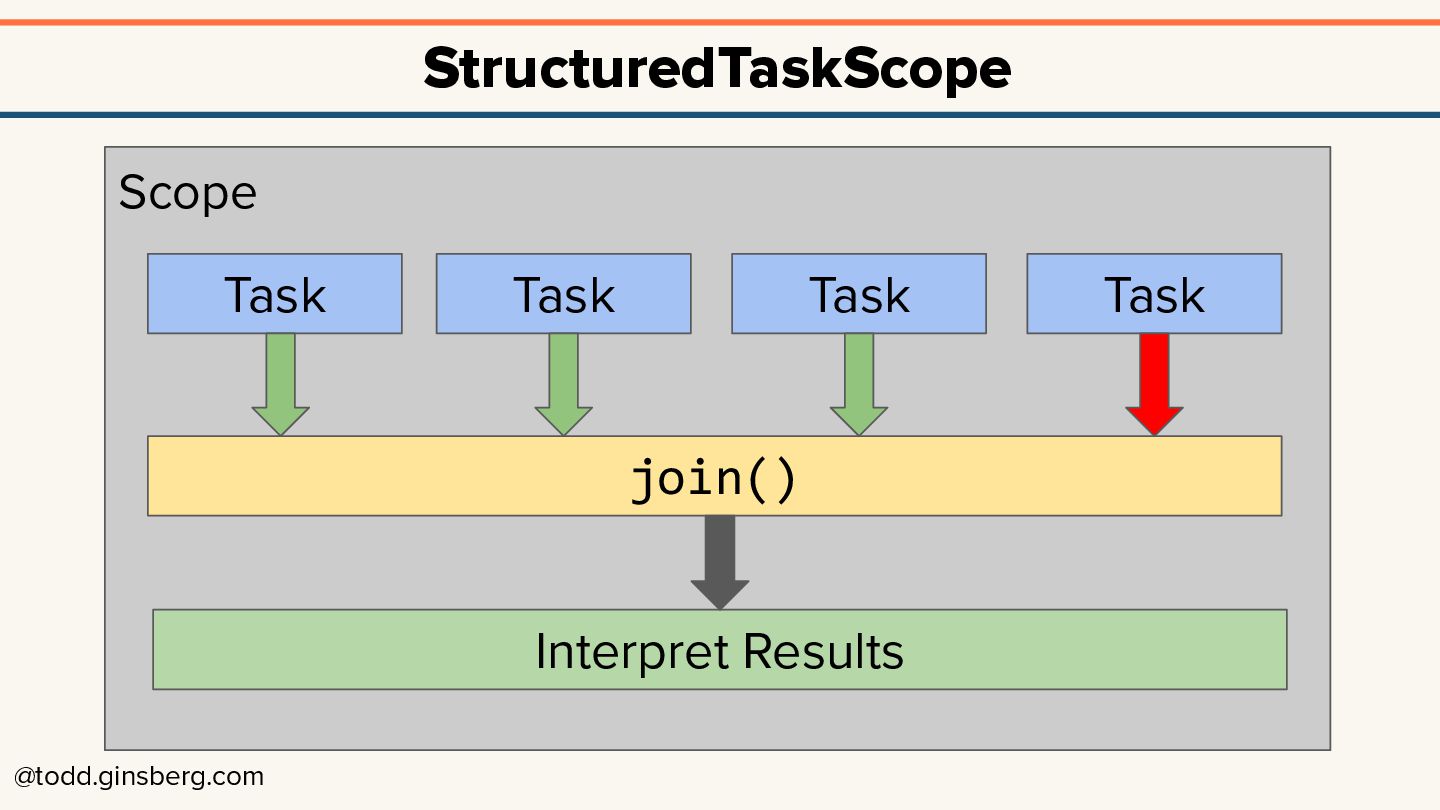 StructuredTaskScope

Scope

Task

Task

Task

Task

join()

Interpret Results

@todd.ginsberg.com